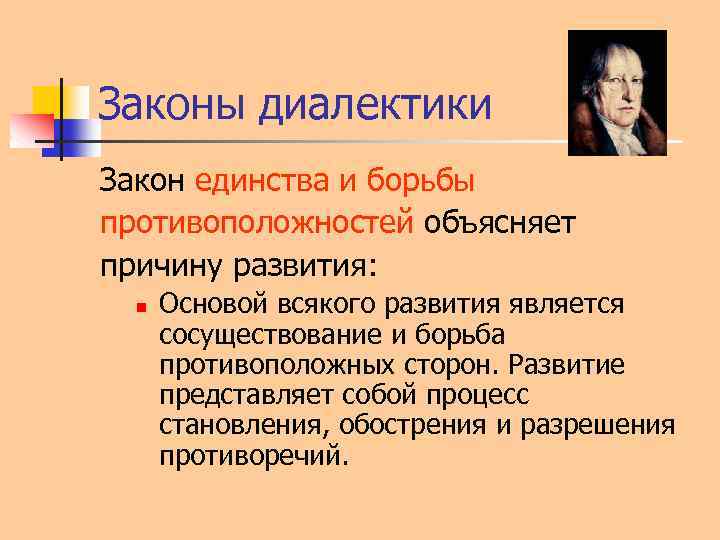 Законы диалектики

Закон единства и борьбы противоположностей объясняет причину развития:

Основой всякого развития является сосуществование и борьба противоположных сторон. Развитие представляет собой процесс становления, обострения и разрешения противоречий.